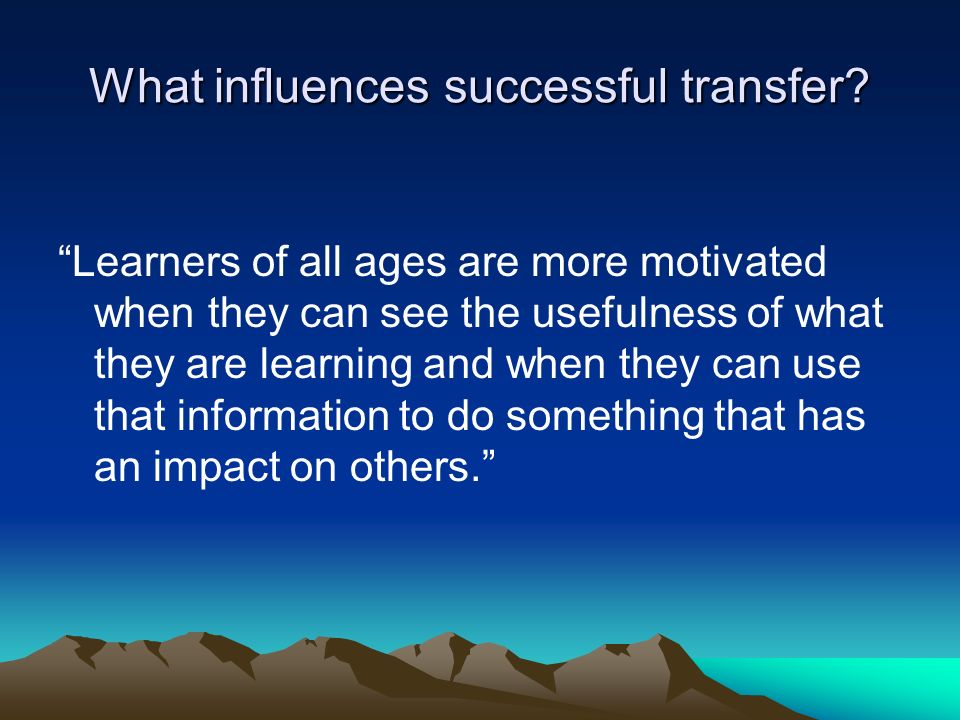 What influences successful transfer?

“Learners of all ages are more motivated when they can see the usefulness of what they are learning and when they can use that information to do something that has an impact on others.”